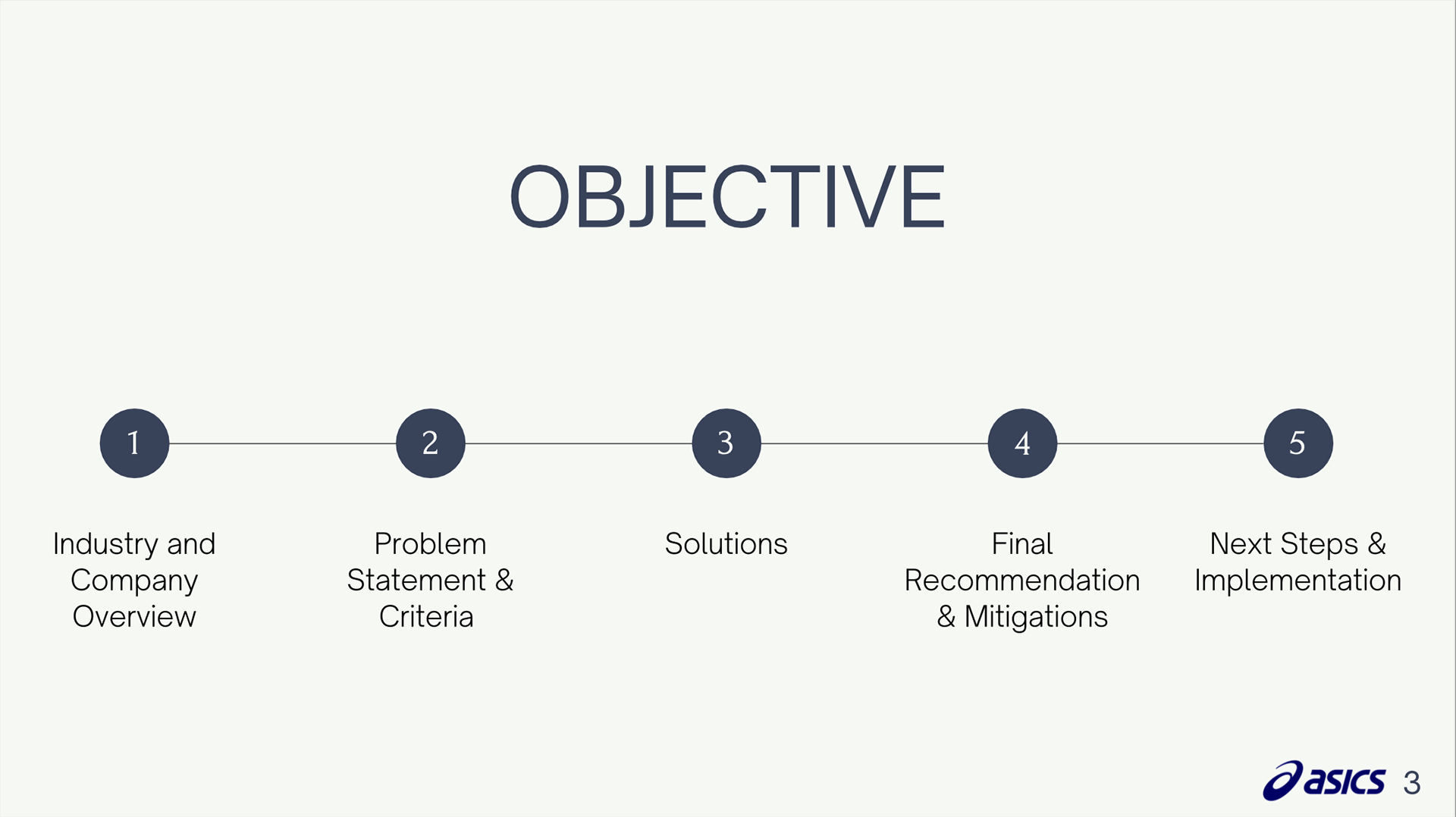 OBJECTIVE

1

Industry and Company Overview

2

Problem Statement & Criteria

3

Solutions

4

Final Recommendation & Mitigations

5

Next Steps & Implementation

asics 3